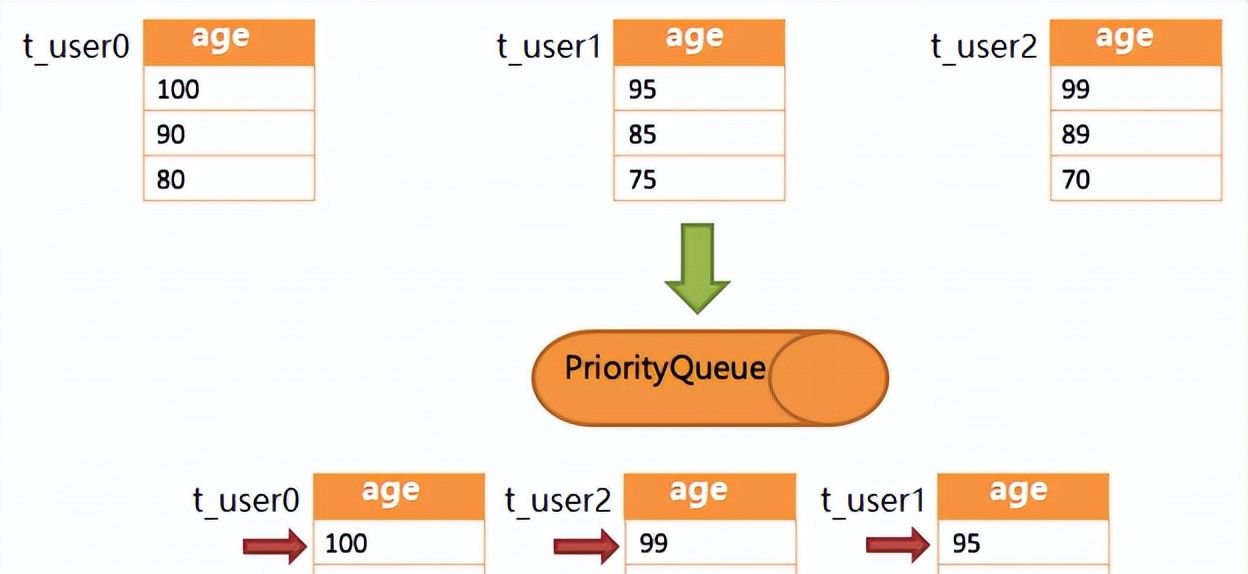 t_user0

| age |
|---|
| 100 |
| 90 |
| 80 |

t_user1

| age |
|---|
| 95 |
| 85 |
| 75 |

t_user2

| age |
|---|
| 99 |
| 89 |
| 70 |

PriorityQueue

t_user0

| age |
|---|
| 100 |

t_user2

| age |
|---|
| 99 |

t_user1

| age |
|---|
| 95 |